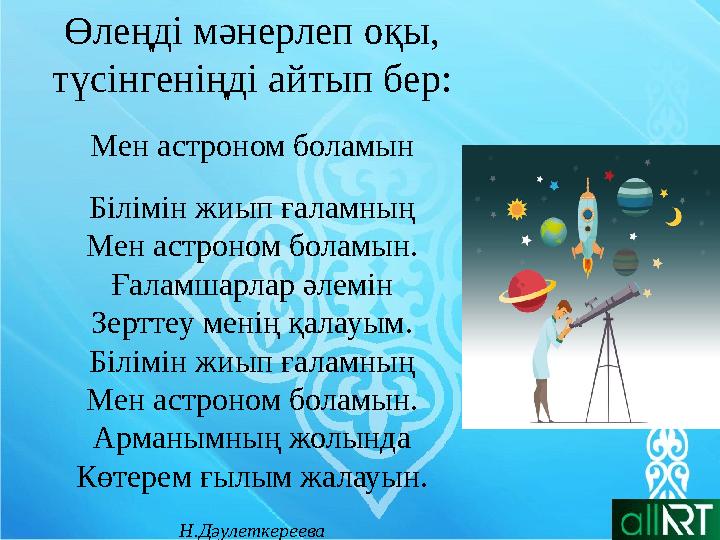 Өлеңді мәнерлеп оқы, түсінгеніңді айтып бер:

Мен астроном боламын

Білімін жиып ғаламның
Мен астроном боламын.
Ғаламшарлар әлемін
Зерттеу менің қалауым.
Білімін жиып ғаламның
Мен астроном боламын.
Арманымның жолында
Көтерем ғылым жалауын.

Н.Дәулеткереева

allART